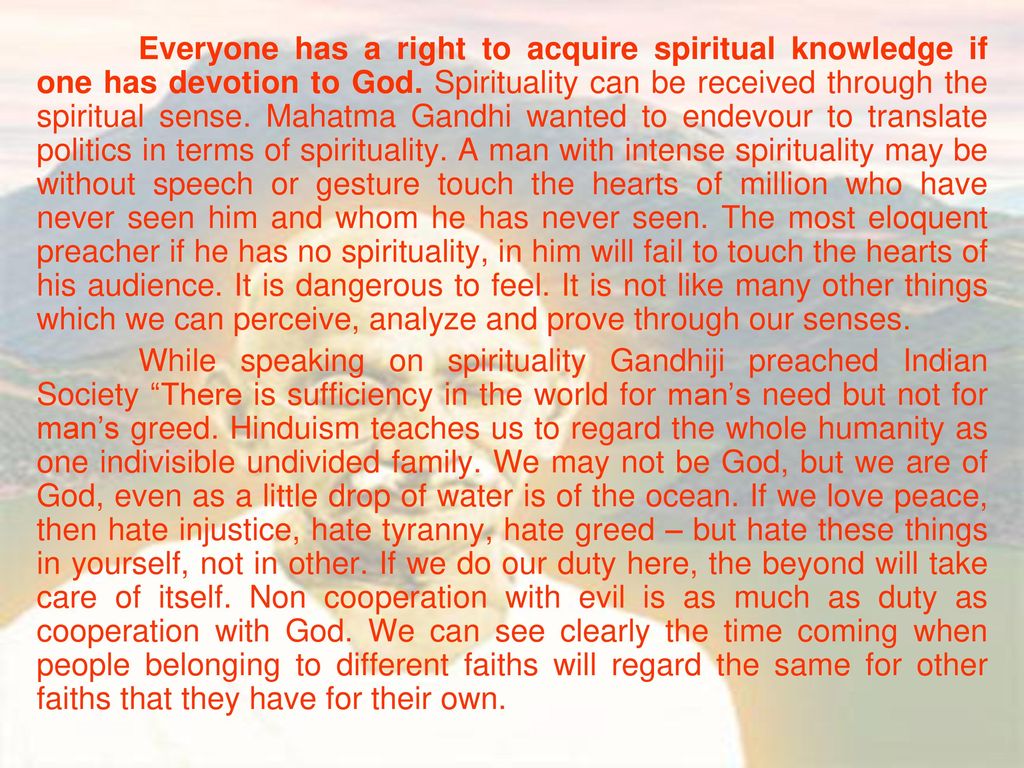 Everyone has a right to acquire spiritual knowledge if one has devotion to God. Spirituality can be received through the spiritual sense. Mahatma Gandhi wanted to endevour to translate politics in terms of spirituality. A man with intense spirituality may be without speech or gesture touch the hearts of million who have never seen him and whom he has never seen. The most eloquent preacher if he has no spirituality, in him will fail to touch the hearts of his audience. It is dangerous to feel. It is not like many other things which we can perceive, analyze and prove through our senses.

While speaking on spirituality Gandhiji preached Indian Society “There is sufficiency in the world for man’s need but not for man’s greed. Hinduism teaches us to regard the whole humanity as one indivisible undivided family. We may not be God, but we are of God, even as a little drop of water is of the ocean. If we love peace, then hate injustice, hate tyranny, hate greed – but hate these things in yourself, not in other. If we do our duty here, the beyond will take care of itself. Non cooperation with evil is as much as duty as cooperation with God. We can see clearly the time coming when people belonging to different faiths will regard the same for other faiths that they have for their own.